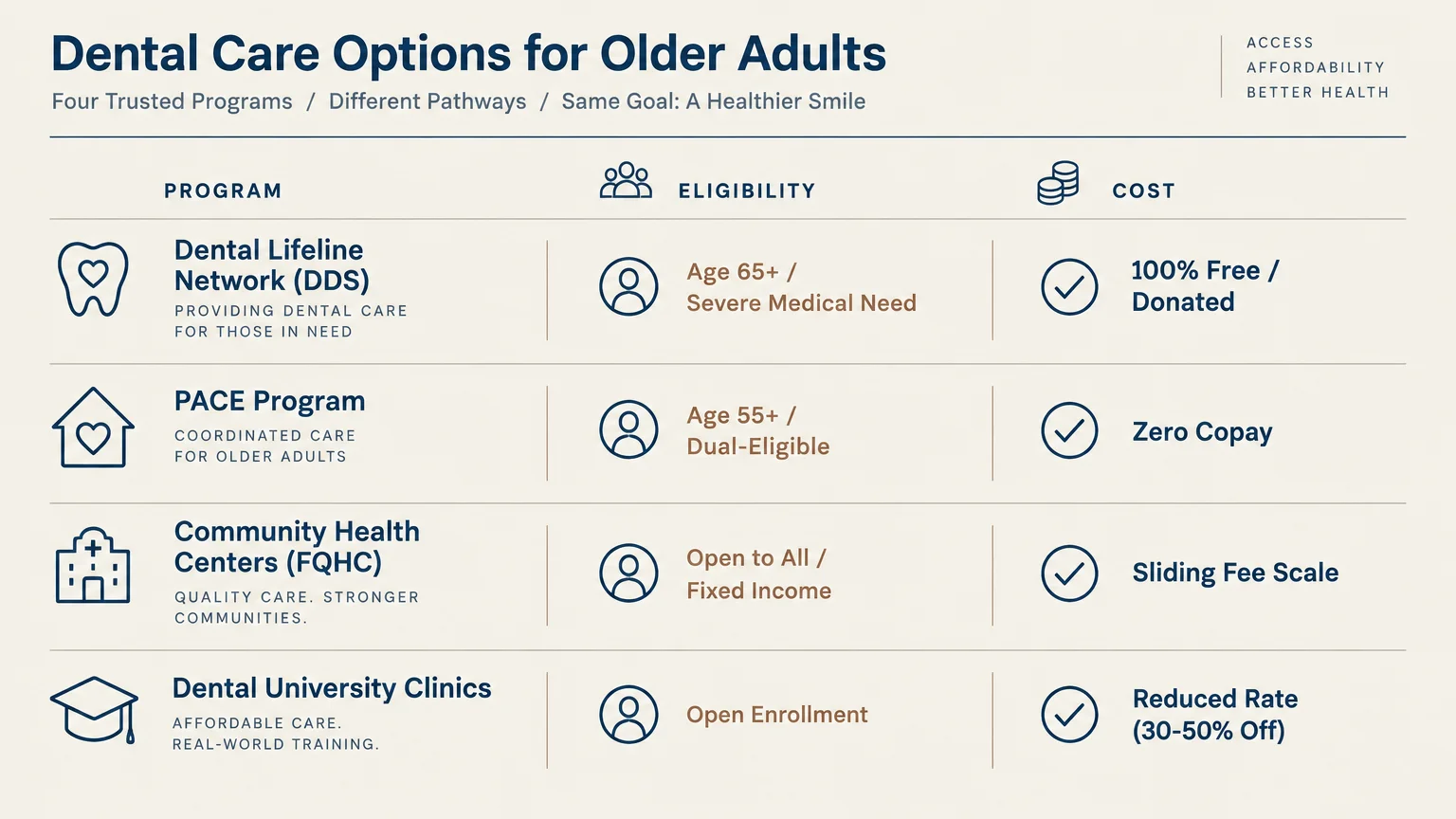 Dental Care Options for Older Adults

Four Trusted Programs / Different Pathways / Same Goal: A Healthier Smile

ACCESS
AFFORDABILITY
BETTER HEALTH

| PROGRAM | ELIGIBILITY | COST |
|---|---|---|
| Dental Lifeline Network (DDS) PROVIDING DENTAL CARE FOR THOSE IN NEED | Age 65+ / Severe Medical Need | 100% Free / Donated |
| PACE Program COORDINATED CARE FOR OLDER ADULTS | Age 55+ / Dual-Eligible | Zero Copay |
| Community Health Centers (FQHC) QUALITY CARE. STRONGER COMMUNITIES. | Open to All / Fixed Income | Sliding Fee Scale |
| Dental University Clinics AFFORDABLE CARE. REAL-WORLD TRAINING. | Open Enrollment | Reduced Rate (30-50% Off) |